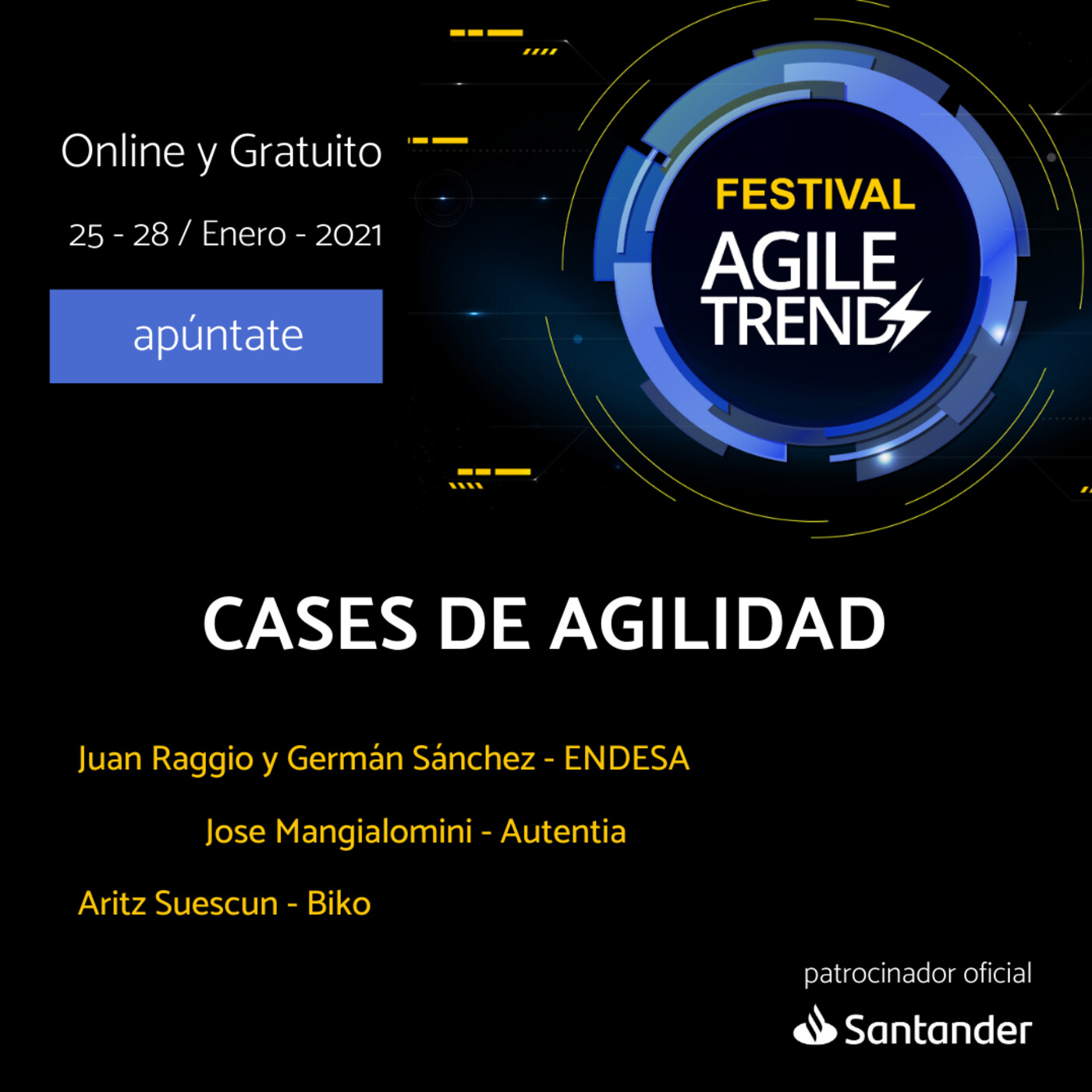 Online y Gratuito

25 - 28 / Enero - 2021

apúntate

FESTIVAL
AGILE
TRENDS

CASES DE AGILIDAD

Juan Raggio y Germán Sánchez - ENDESA

Jose Mangialomini - Autentia

Aritz Suescun - Biko

patrocinador oficial

Santander